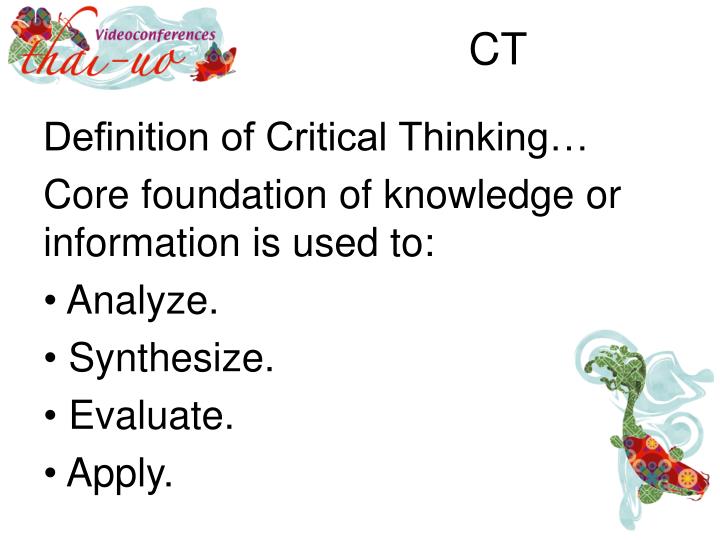 Videoconferences
thai-uo

CT

Definition of Critical Thinking…

Core foundation of knowledge or information is used to:

• Analyze.

• Synthesize.

• Evaluate.

• Apply.